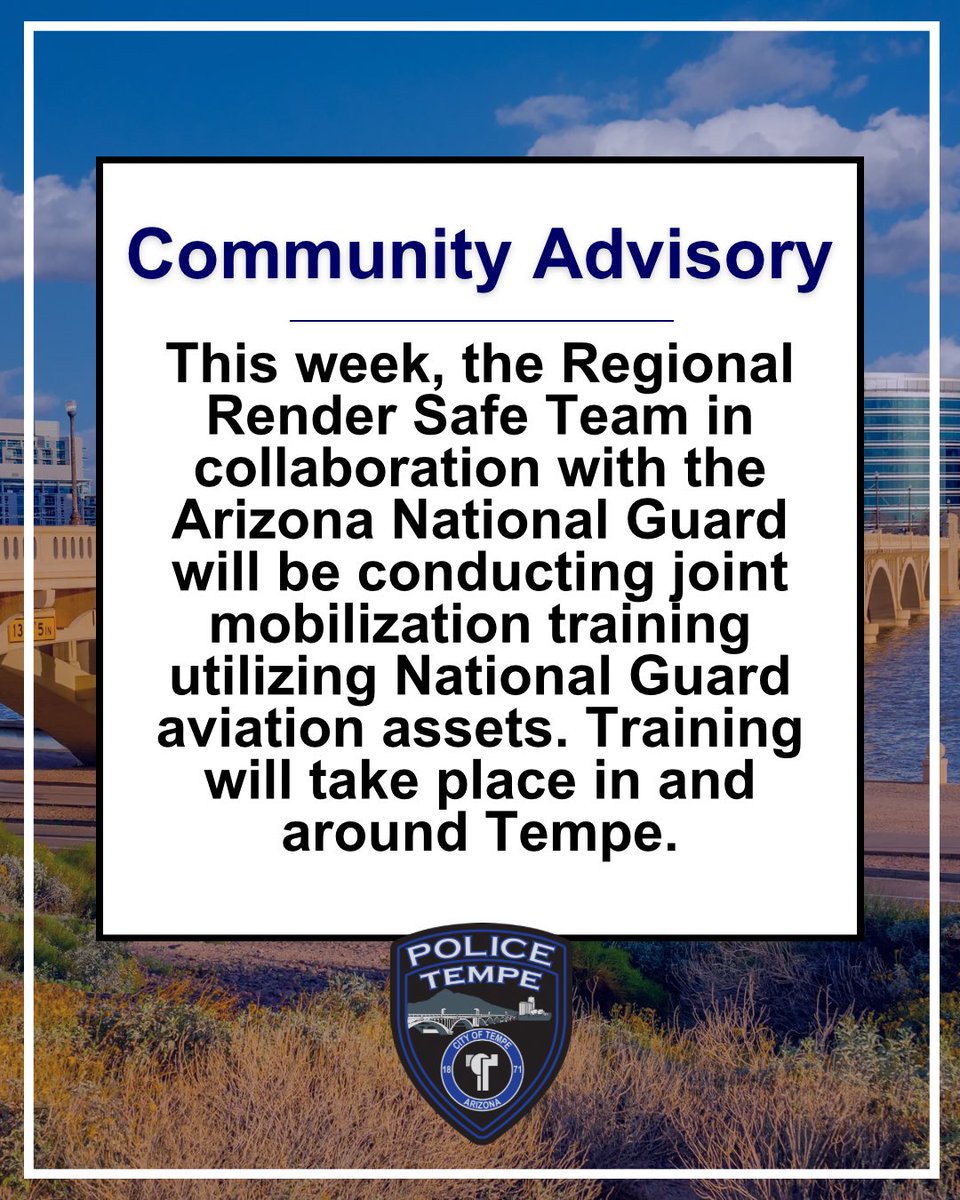 Community Advisory

This week, the Regional Render Safe Team in collaboration with the Arizona National Guard will be conducting joint mobilization training utilizing National Guard aviation assets. Training will take place in and around Tempe.

POLICE
TEMPE
CITY OF TEMPE
18 71
ARIZONA